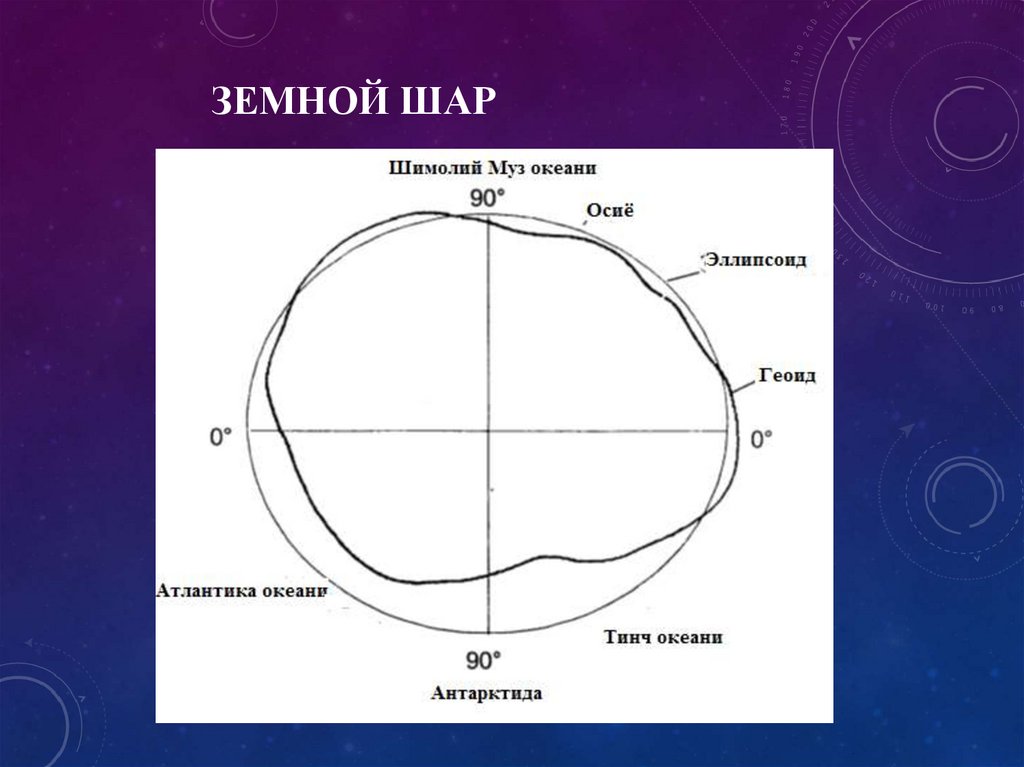 ЗЕМНОЙ ШАР

Шимолий Муз океани

90°

Осиё

Эллипсоид

Геоид

0°

0°

Атлантика океани

Тинч океани

90°

Антарктида